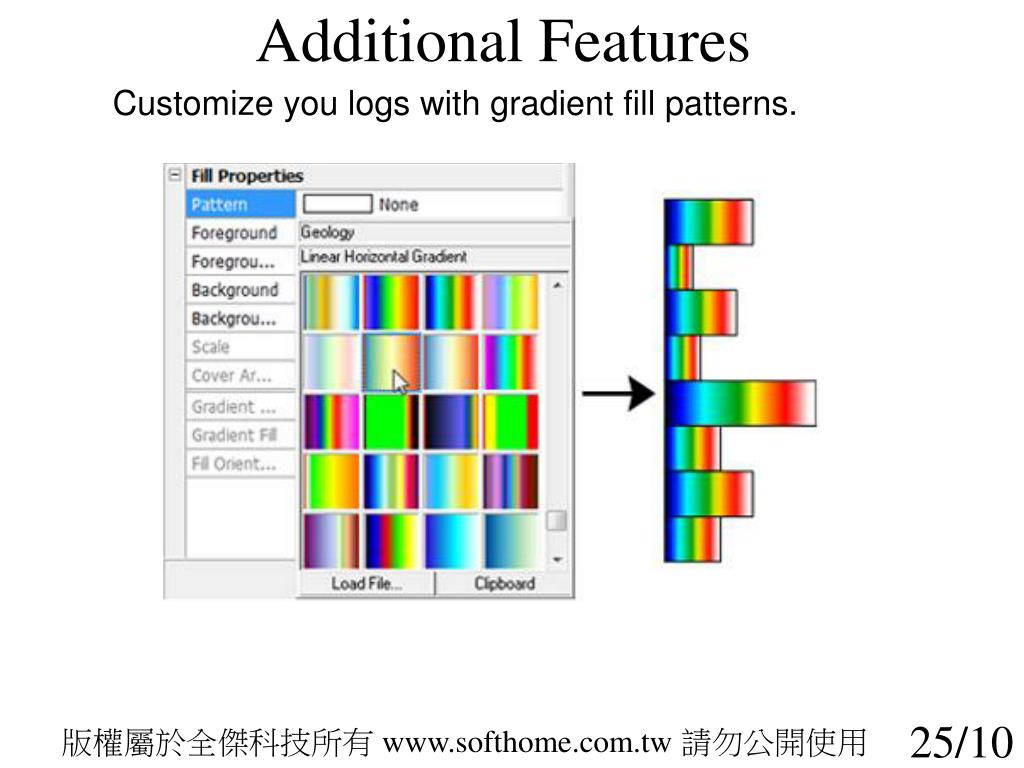 Additional Features

Customize you logs with gradient fill patterns.

Fill Properties
Pattern
None
Foreground
Geology
Foregrou...
Linear Horizontal Gradient
Background
Backgrou...
Scale
Cover Ar...
Gradient ...
Gradient Fill
Fill Orient...
Load File...
Clipboard

版權屬於全傑科技所有 www.softhome.com.tw 請勿公開使用

25/10